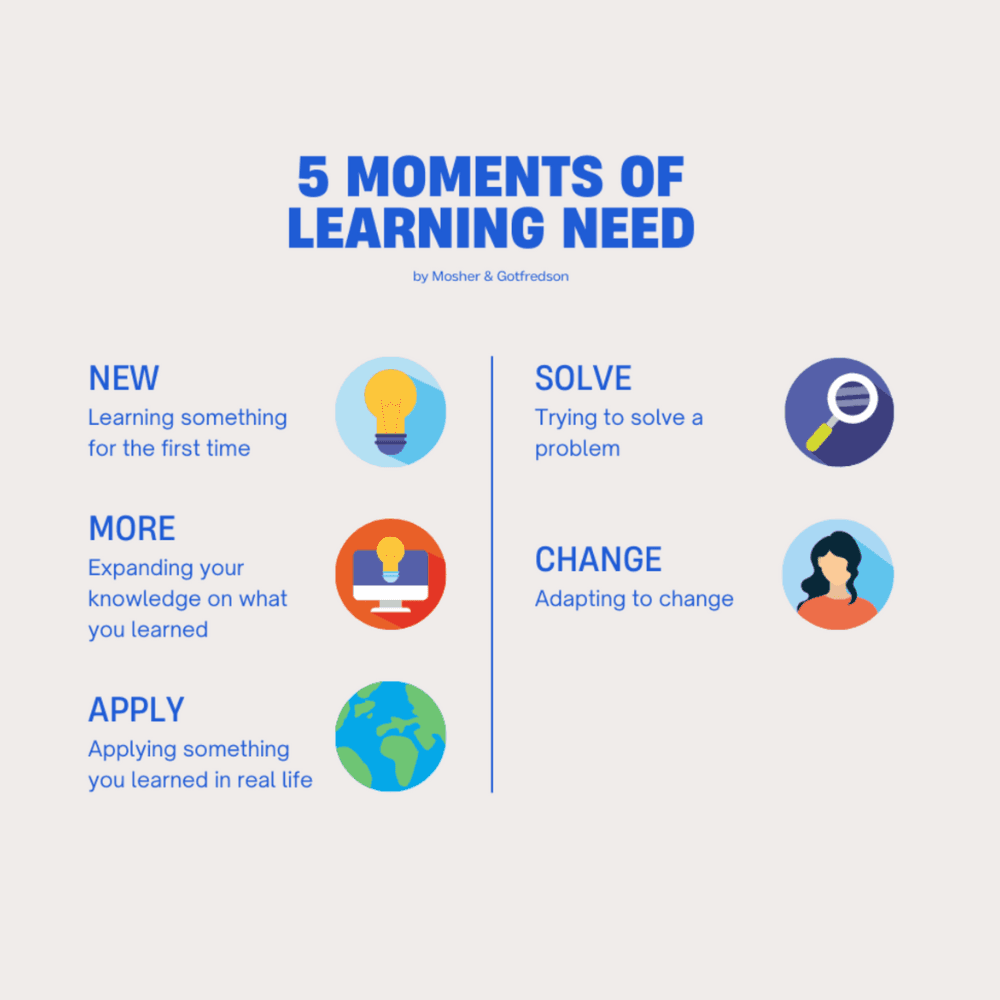 5 MOMENTS OF LEARNING NEED

by Mosher & Gotfredson

NEW
Learning something for the first time

MORE
Expanding your knowledge on what you learned

APPLY
Applying something you learned in real life

SOLVE
Trying to solve a problem

CHANGE
Adapting to change